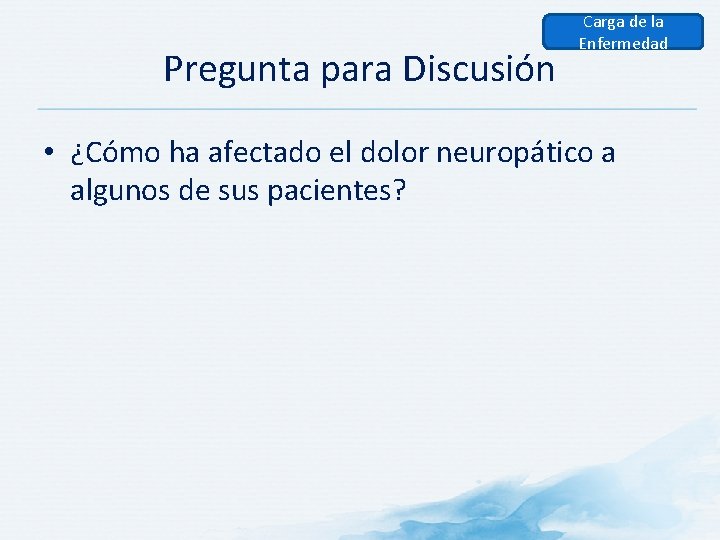 Carga de la Enfermedad

Pregunta para Discusión

• ¿Cómo ha afectado el dolor neuropático a algunos de sus pacientes?